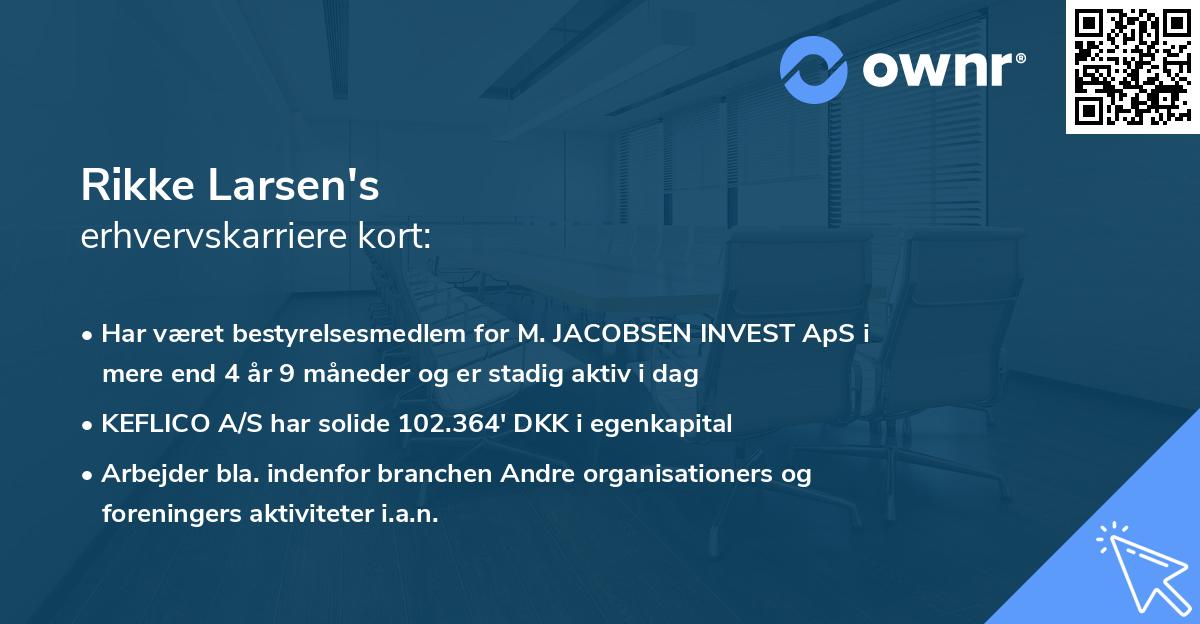 ownr®

Rikke Larsen's
erhvervskarriere kort:

• Har været bestyrelsesmedlem for M. JACOBSEN INVEST ApS i mere end 4 år 9 måneder og er stadig aktiv i dag

• KEFLICO A/S har solide 102.364' DKK i egenkapital

• Arbejder bla. indenfor branchen Andre organisationers og foreningers aktiviteter i.a.n.